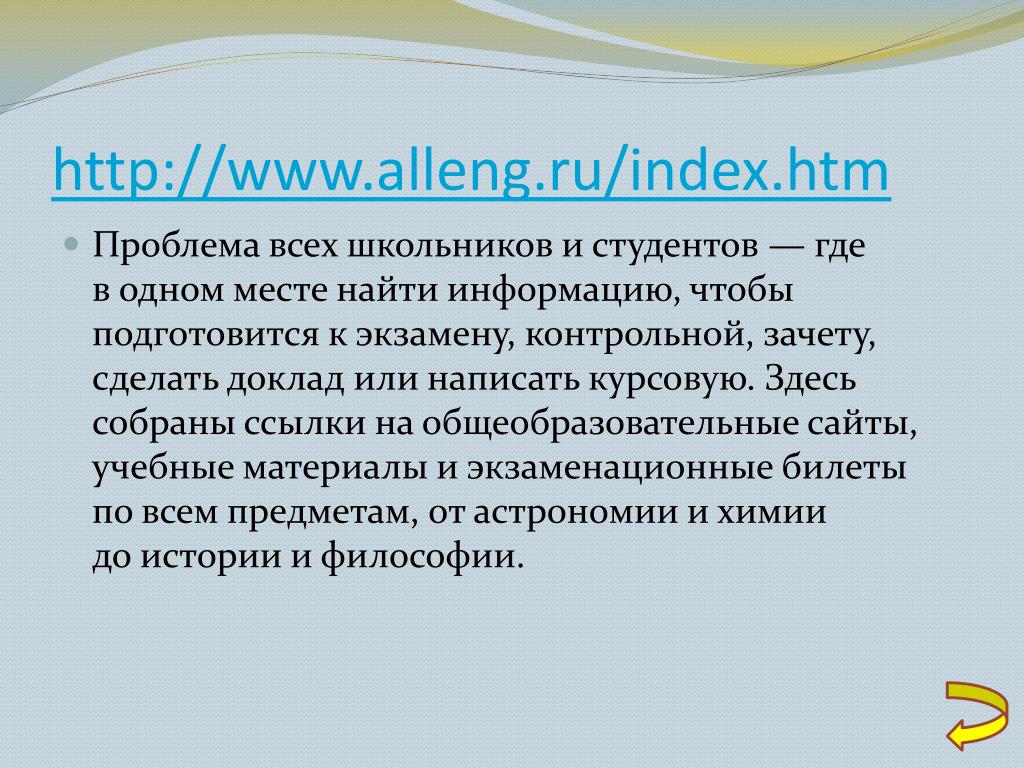 http://www.alleng.ru/index.htm

Проблема всех школьников и студентов — где в одном месте найти информацию, чтобы подготовится к экзамену, контрольной, зачету, сделать доклад или написать курсовую. Здесь собраны ссылки на общеобразовательные сайты, учебные материалы и экзаменационные билеты по всем предметам, от астрономии и химии до истории и философии.